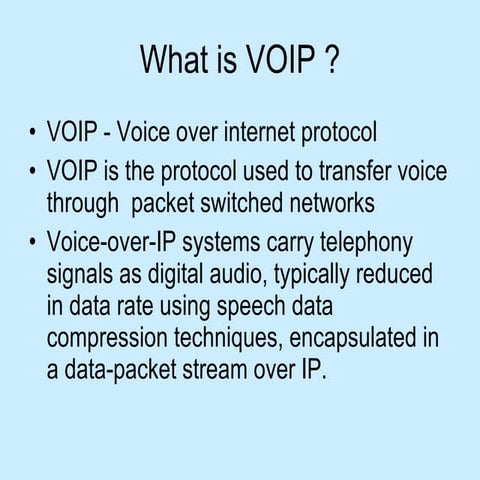 What is VOIP ?

• VOIP - Voice over internet protocol

• VOIP is the protocol used to transfer voice through  packet switched networks

• Voice-over-IP systems carry telephony signals as digital audio, typically reduced in data rate using speech data compression techniques, encapsulated in a data-packet stream over IP.